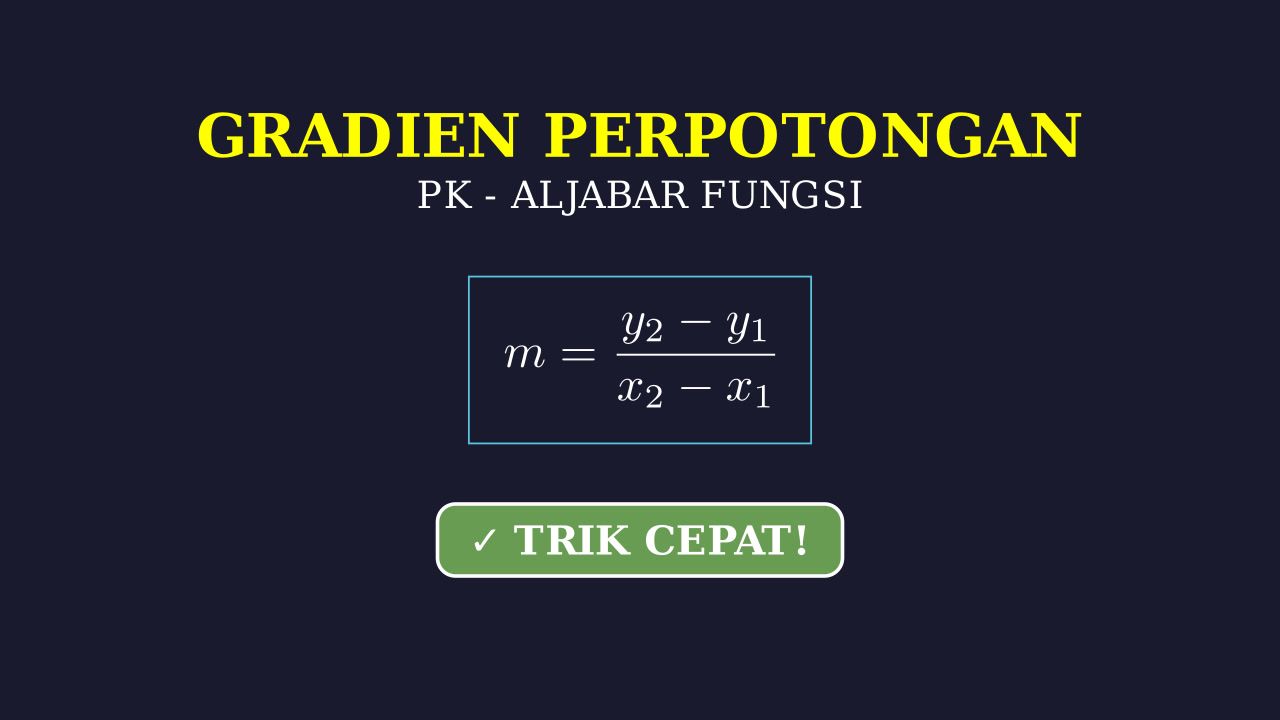 GRADIEN PERPOTONGAN

PK - ALJABAR FUNGSI

$m = \frac{y_2 - y_1}{x_2 - x_1}$

✓ TRIK CEPAT!